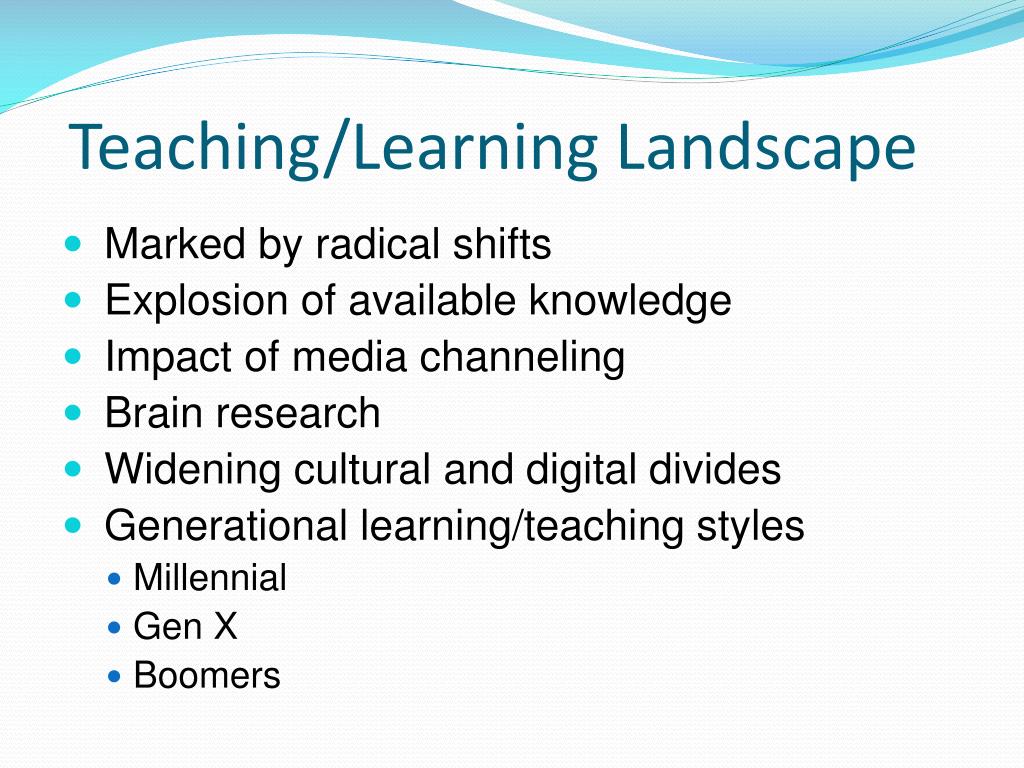 Teaching/Learning Landscape

- Marked by radical shifts
- Explosion of available knowledge
- Impact of media channeling
- Brain research
- Widening cultural and digital divides
- Generational learning/teaching styles
  - Millennial
  - Gen X
  - Boomers